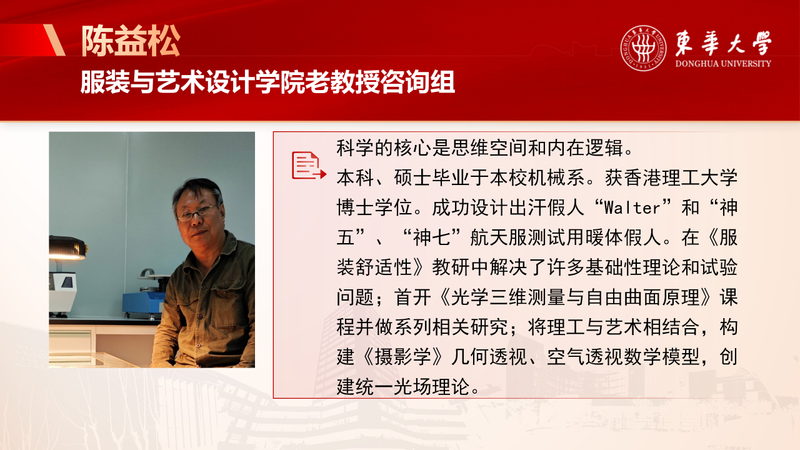 陈益松
服装与艺术设计学院老教授咨询组

東華大學
DONGHUA UNIVERSITY

科学的核心是思维空间和内在逻辑。
本科、硕士毕业于本校机械系。获香港理工大学博士学位。成功设计出汗假人“Walter”和“神五”、“神七”航天服测试用暖体假人。在《服装舒适性》教研中解决了许多基础性理论和试验问题；首开《光学三维测量与自由曲面原理》课程并做系列相关研究；将理工与艺术相结合，构建《摄影学》几何透视、空气透视数学模型，创建统一光场理论。